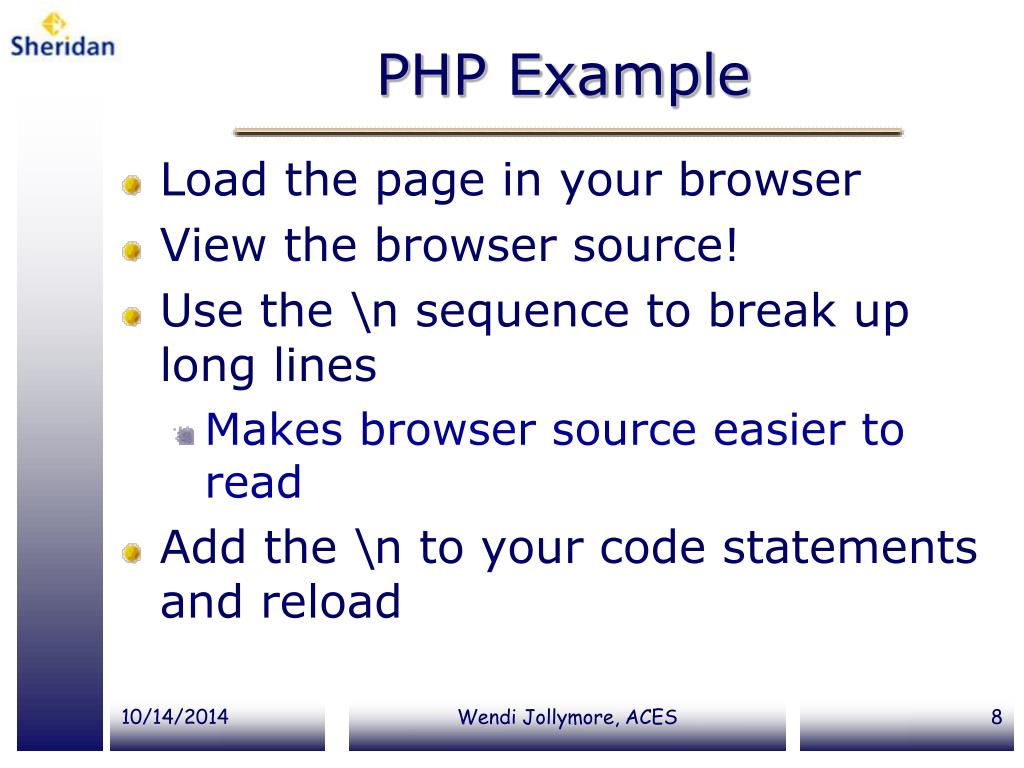 Sheridan

PHP Example

Load the page in your browser

View the browser source!

Use the \n sequence to break up long lines

Makes browser source easier to read

Add the \n to your code statements and reload

10/14/2014

Wendi Jollymore, ACES

8